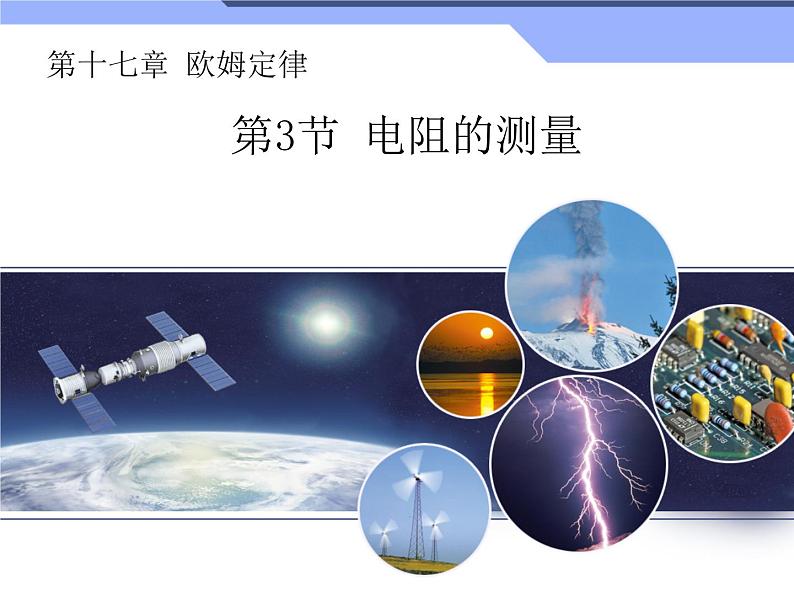 第十七章 欧姆定律

第3节 电阻的测量